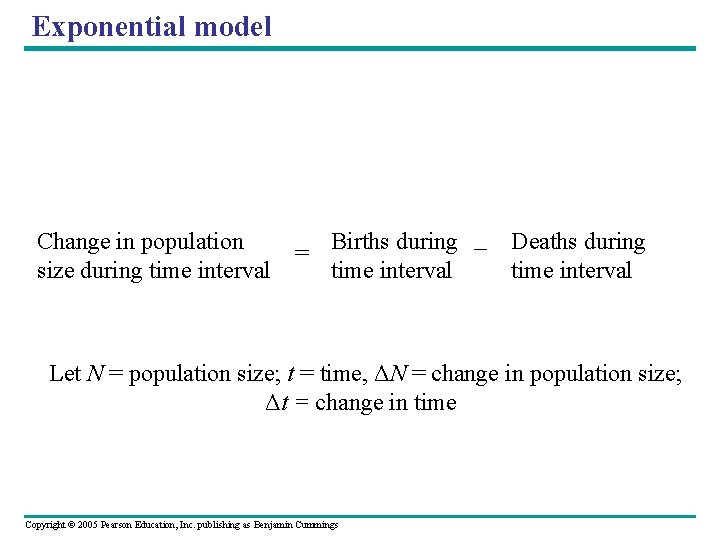 Exponential model

Change in population size during time interval = Births during time interval − Deaths during time interval

Let $N$ = population size; $t$ = time, $\Delta N$ = change in population size; $\Delta t$ = change in time

Copyright © 2005 Pearson Education, Inc. publishing as Benjamin Cummings